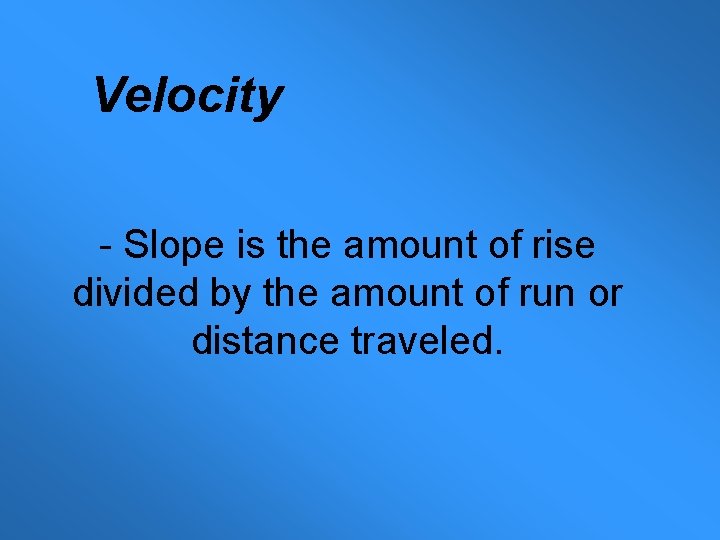 Velocity

- Slope is the amount of rise divided by the amount of run or distance traveled.